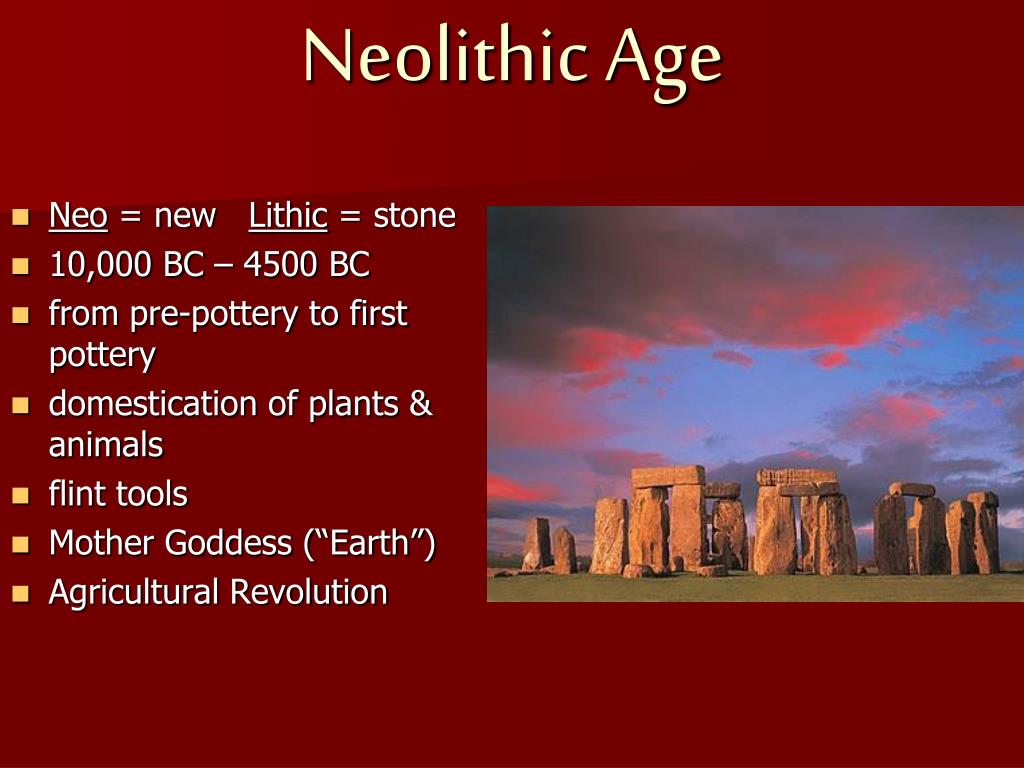 Neolithic Age

- Neo = new   Lithic = stone
- 10,000 BC – 4500 BC
- from pre-pottery to first pottery
- domestication of plants & animals
- flint tools
- Mother Goddess (“Earth”)
- Agricultural Revolution